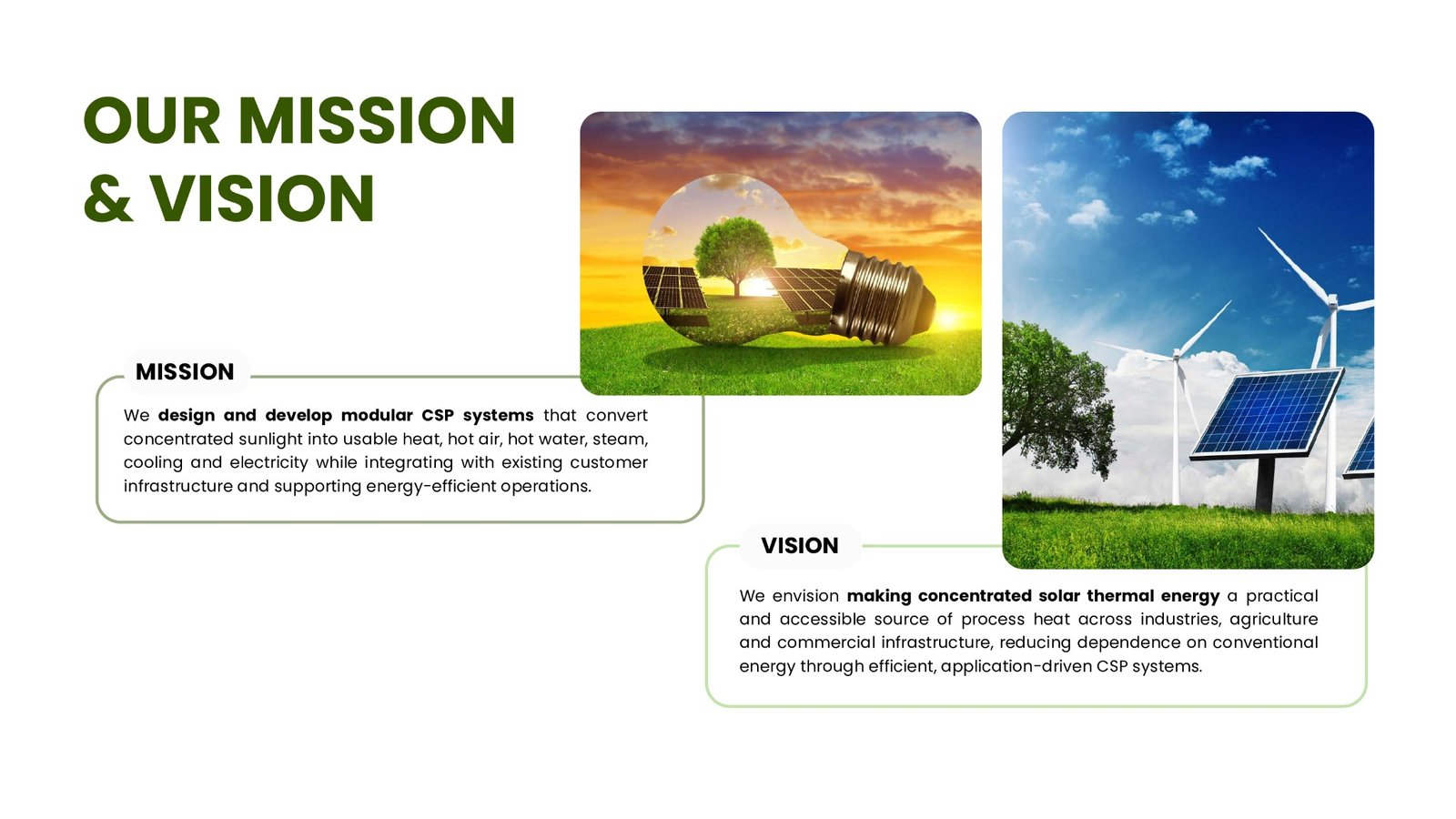 OUR MISSION & VISION

MISSION

We design and develop modular CSP systems that convert concentrated sunlight into usable heat, hot air, hot water, steam, cooling and electricity while integrating with existing customer infrastructure and supporting energy-efficient operations.

VISION

We envision making concentrated solar thermal energy a practical and accessible source of process heat across industries, agriculture and commercial infrastructure, reducing dependence on conventional energy through efficient, application-driven CSP systems.